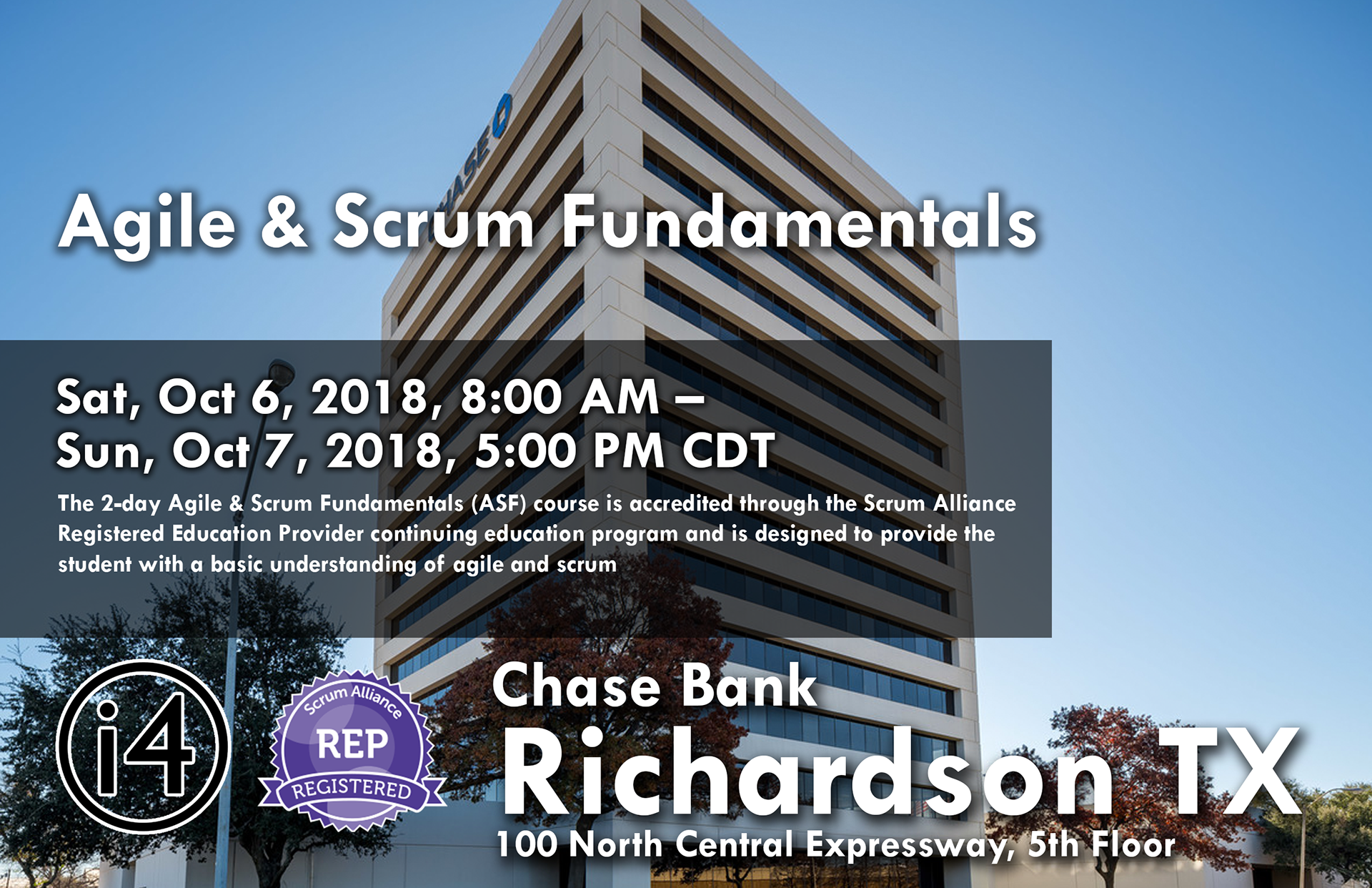 CHASE

Agile & Scrum Fundamentals

Sat, Oct 6, 2018, 8:00 AM – Sun, Oct 7, 2018, 5:00 PM CDT

The 2-day Agile & Scrum Fundamentals (ASF) course is accredited through the Scrum Alliance Registered Education Provider continuing education program and is designed to provide the student with a basic understanding of agile and scrum

i4

Scrum Alliance REP REGISTERED

Chase Bank
Richardson TX
100 North Central Expressway, 5th Floor